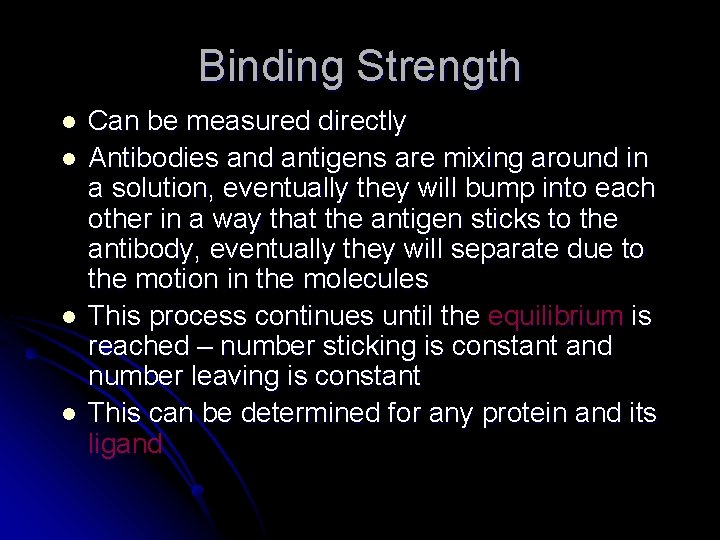 Binding Strength

- Can be measured directly
- Antibodies and antigens are mixing around in a solution, eventually they will bump into each other in a way that the antigen sticks to the antibody, eventually they will separate due to the motion in the molecules
- This process continues until the equilibrium is reached – number sticking is constant and number leaving is constant
- This can be determined for any protein and its ligand